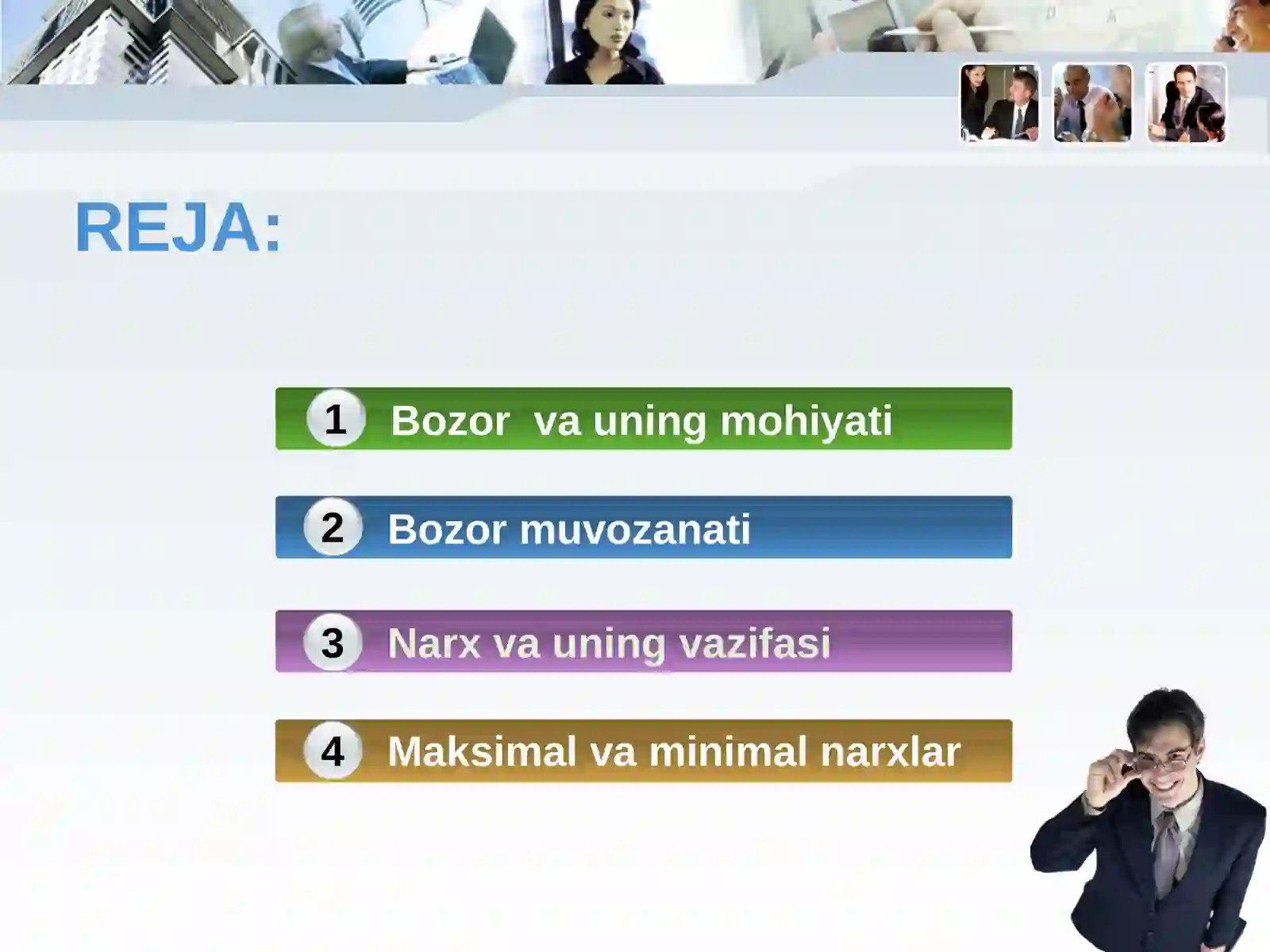 REJA:

1 Bozor va uning mohiyati

2 Bozor muvozanati

3 Narx va uning vazifasi

4 Maksimal va minimal narxlar